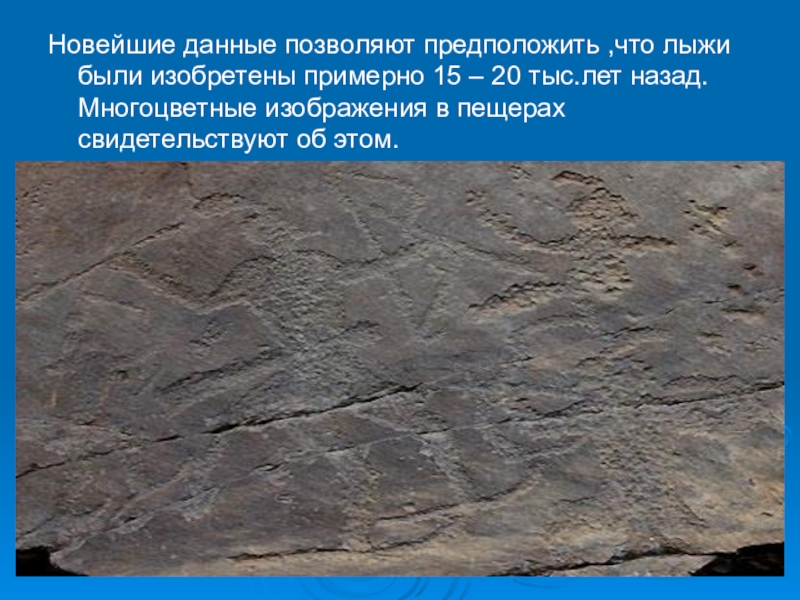 Новейшие данные позволяют предположить ,что лыжи были изобретены примерно 15 – 20 тыс.лет назад. Многоцветные изображения в пещерах свидетельствуют об этом.